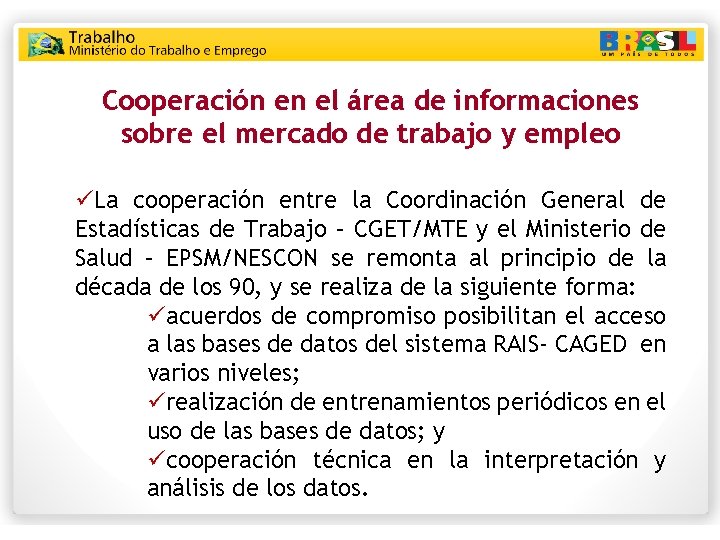 Trabalho
Ministério do Trabalho e Emprego

BRASIL
UM PAÍS DE TODOS

Cooperación en el área de informaciones sobre el mercado de trabajo y empleo

✓La cooperación entre la Coordinación General de Estadísticas de Trabajo – CGET/MTE y el Ministerio de Salud – EPSM/NESCON se remonta al principio de la década de los 90, y se realiza de la siguiente forma:

✓acuerdos de compromiso posibilitan el acceso a las bases de datos del sistema RAIS- CAGED en varios niveles;

✓realización de entrenamientos periódicos en el uso de las bases de datos; y

✓cooperación técnica en la interpretación y análisis de los datos.